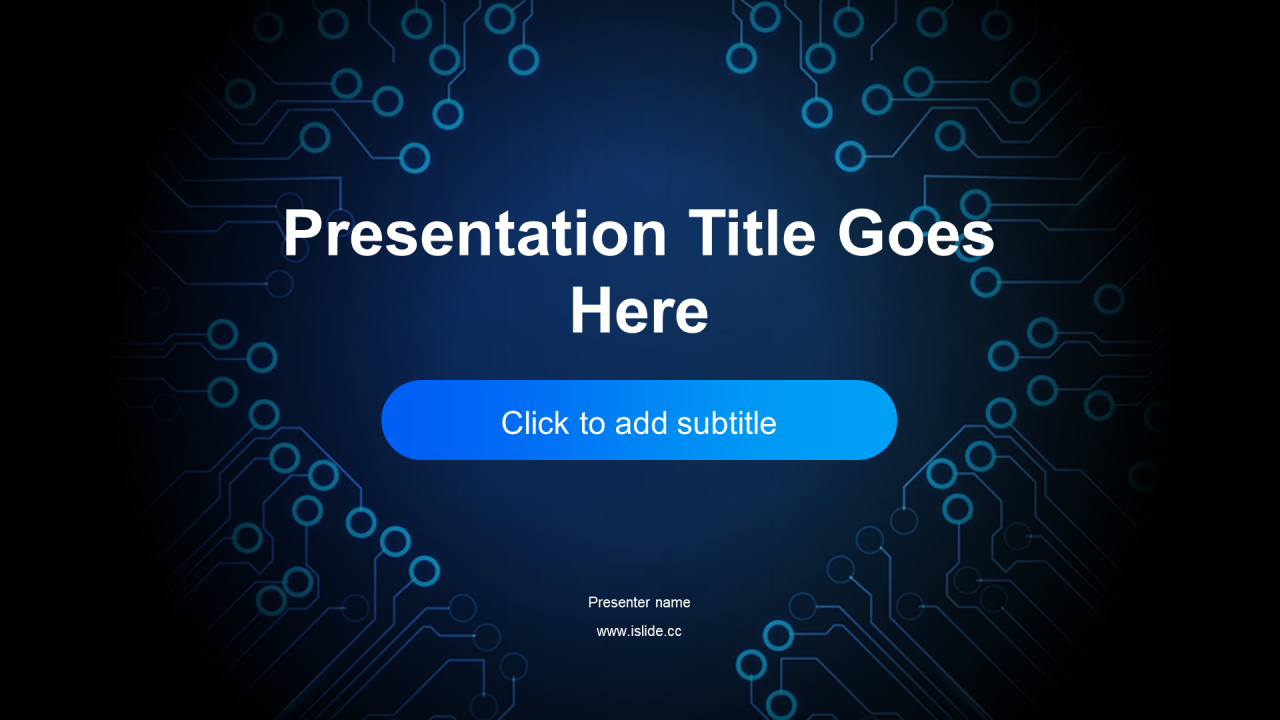 Presentation Title Goes Here

Click to add subtitle

Presenter name

www.islide.cc